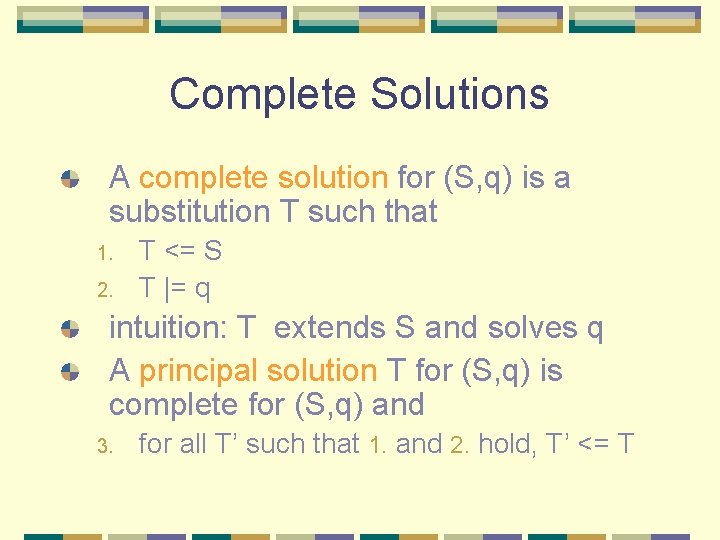 Complete Solutions

A complete solution for (S,q) is a substitution T such that

1. T <= S
2. T |= q

intuition: T extends S and solves q

A principal solution T for (S,q) is complete for (S,q) and

3. for all T’ such that 1. and 2. hold, T’ <= T